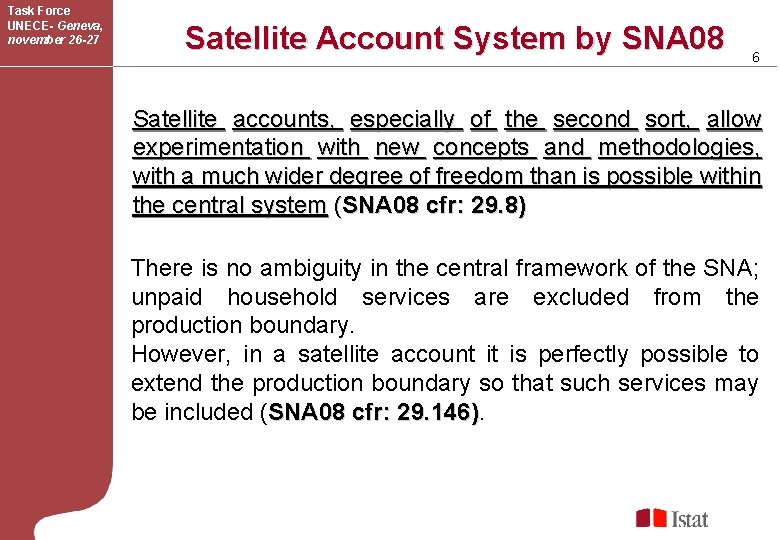 Task Force
UNECE- Geneva, november 26-27

Satellite Account System by SNA08

6

Satellite accounts, especially of the second sort, allow experimentation with new concepts and methodologies, with a much wider degree of freedom than is possible within the central system (SNA08 cfr: 29.8)

There is no ambiguity in the central framework of the SNA; unpaid household services are excluded from the production boundary.
However, in a satellite account it is perfectly possible to extend the production boundary so that such services may be included (SNA08 cfr: 29.146).

Istat